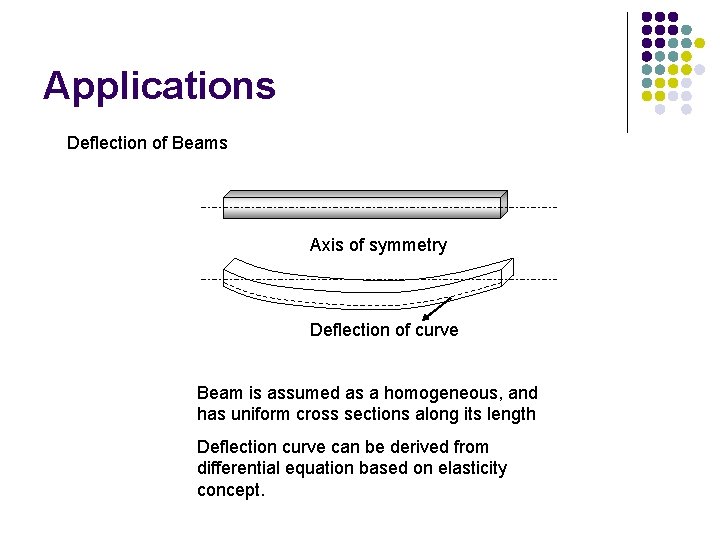 Applications

Deflection of Beams

Axis of symmetry

Deflection of curve

Beam is assumed as a homogeneous, and has uniform cross sections along its length

Deflection curve can be derived from differential equation based on elasticity concept.